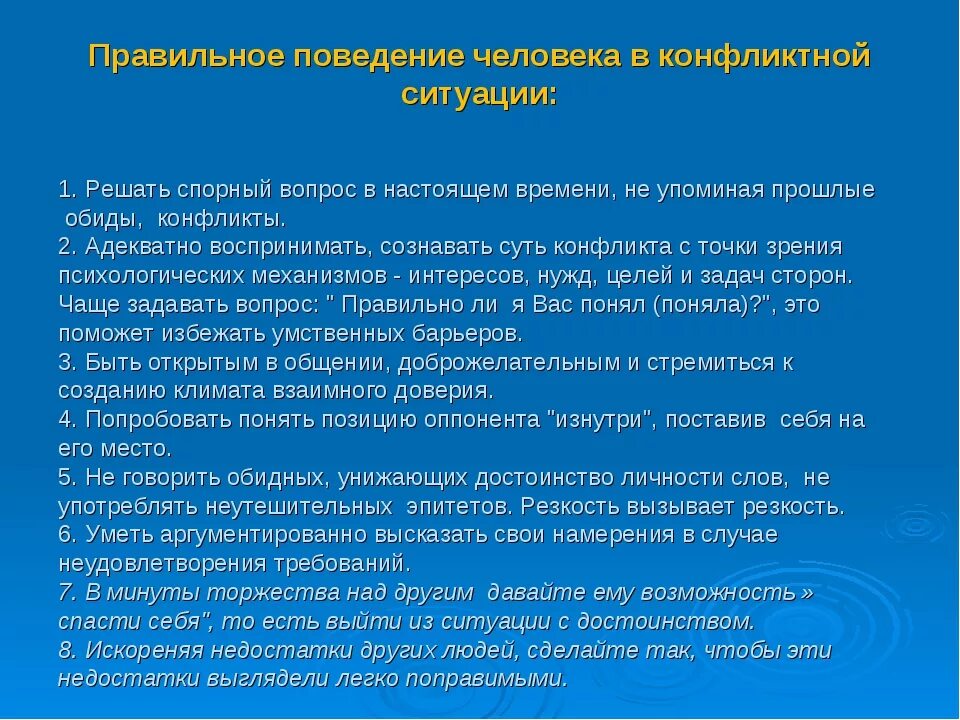 Правильное поведение человека в конфликтной ситуации:

1. Решать спорный вопрос в настоящем времени, не упоминая прошлые обиды, конфликты.
2. Адекватно воспринимать, сознавать суть конфликта с точки зрения психологических механизмов - интересов, нужд, целей и задач сторон. Чаще задавать вопрос: " Правильно ли я Вас понял (поняла)?", это поможет избежать умственных барьеров.
3. Быть открытым в общении, доброжелательным и стремиться к созданию климата взаимного доверия.
4. Попробовать понять позицию оппонента "изнутри", поставив себя на его место.
5. Не говорить обидных, унижающих достоинство личности слов, не употреблять неутешительных эпитетов. Резкость вызывает резкость.
6. Уметь аргументированно высказать свои намерения в случае неудовлетворения требований.
7. В минуты торжества над другим давайте ему возможность » спасти себя", то есть выйти из ситуации с достоинством.
8. Искореняя недостатки других людей, сделайте так, чтобы эти недостатки выглядели легко поправимыми.